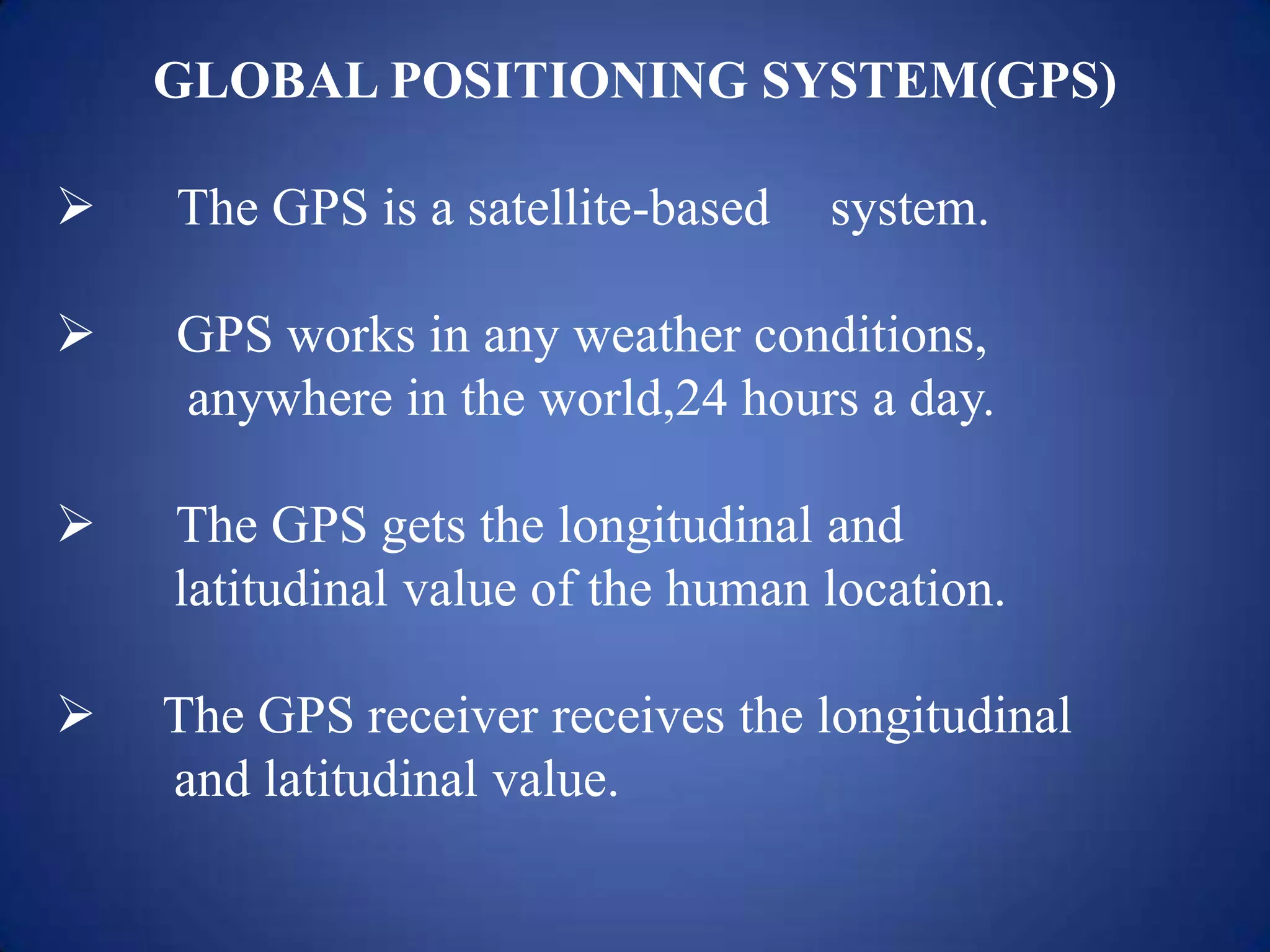 GLOBAL POSITIONING SYSTEM(GPS)

➢ The GPS is a satellite-based system.

➢ GPS works in any weather conditions, anywhere in the world,24 hours a day.

➢ The GPS gets the longitudinal and latitudinal value of the human location.

➢ The GPS receiver receives the longitudinal and latitudinal value.